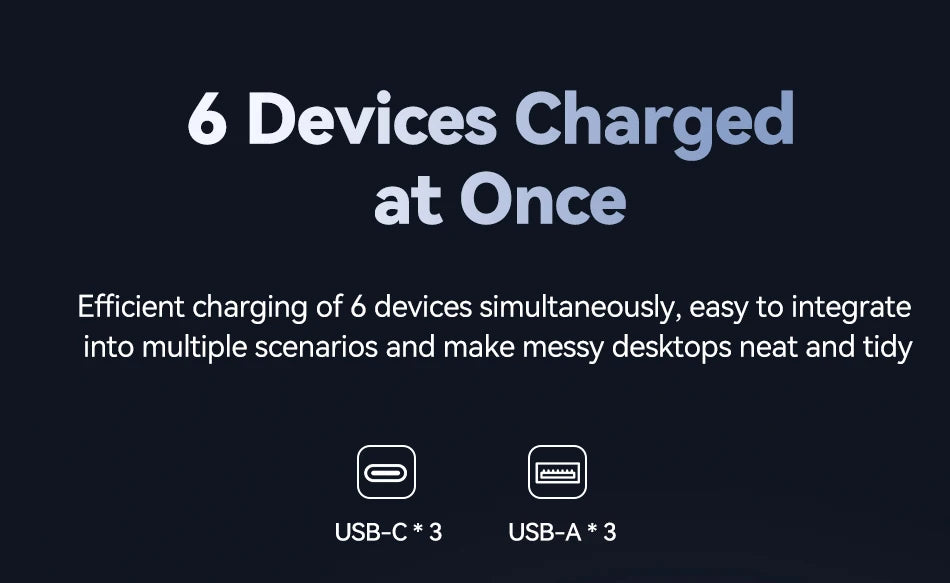 6 Devices Charged at Once

Efficient charging of 6 devices simultaneously, easy to integrate into multiple scenarios and make messy desktops neat and tidy

USB-C * 3

USB-A * 3